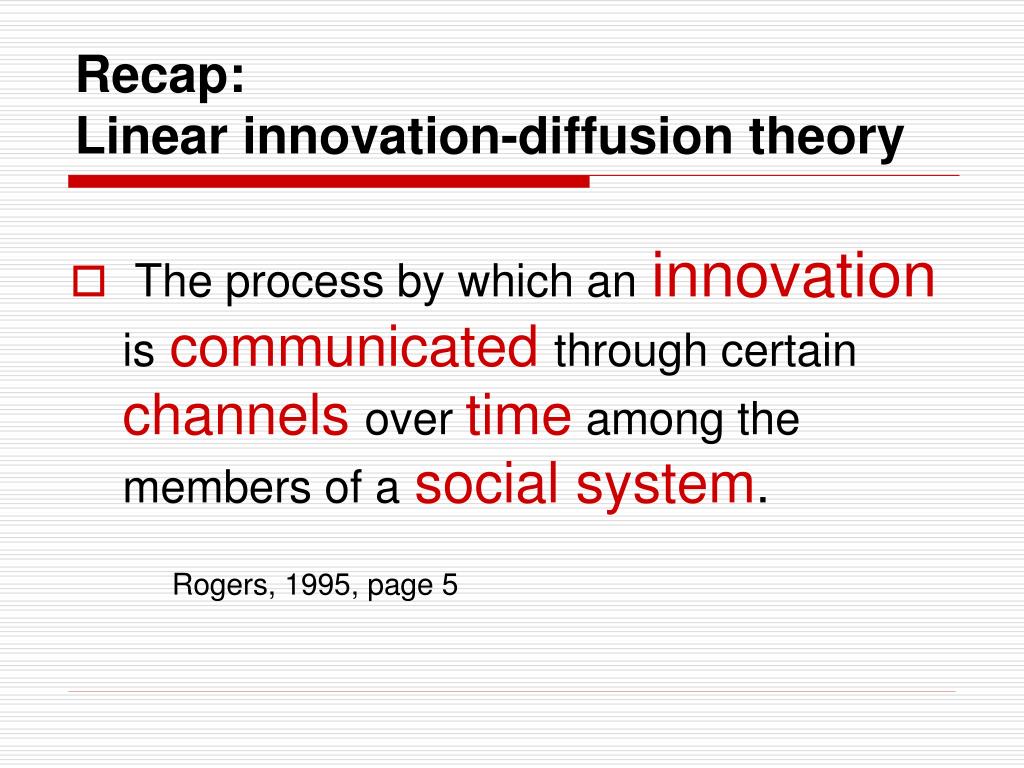 Recap:
Linear innovation-diffusion theory

The process by which an innovation is communicated through certain channels over time among the members of a social system.

Rogers, 1995, page 5